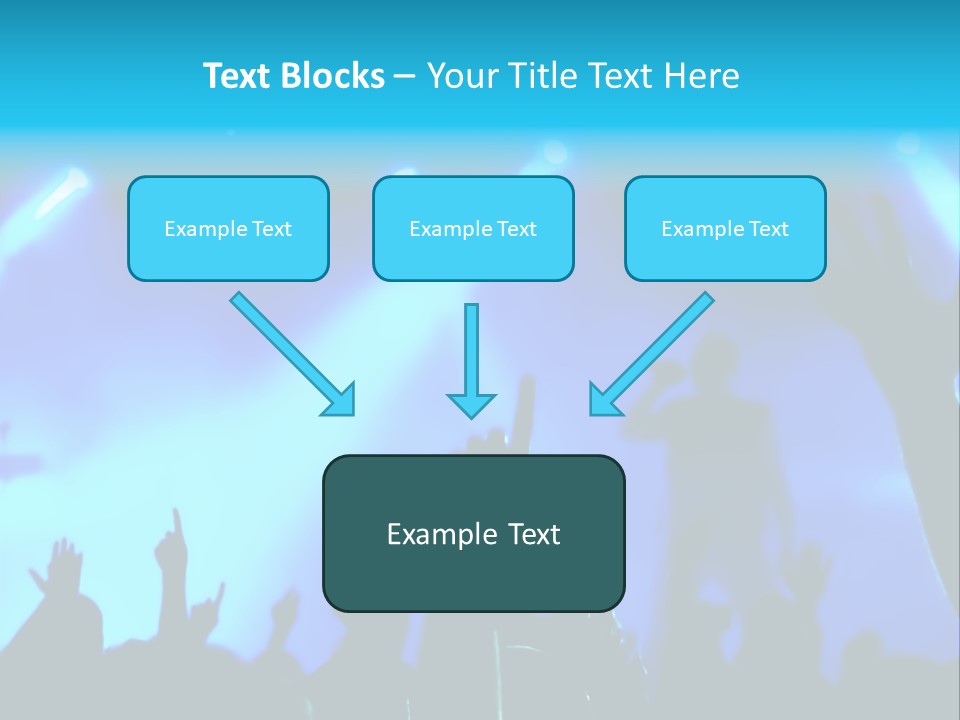 Text Blocks – Your Title Text Here

Example Text

Example Text

Example Text

Example Text